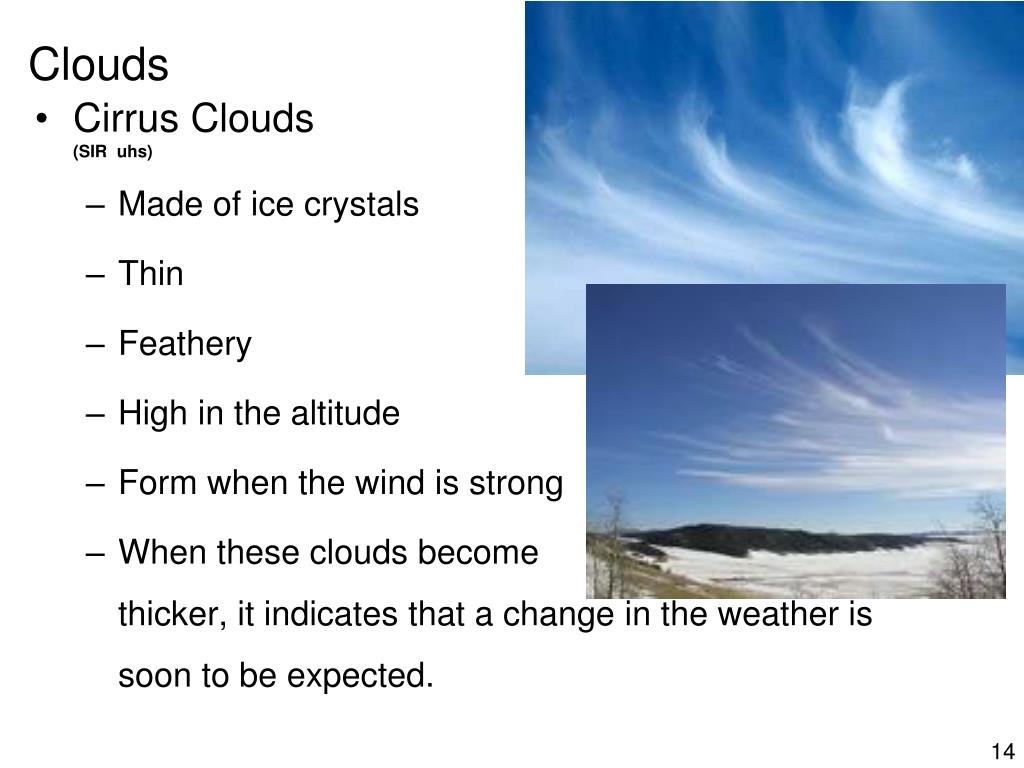 Clouds

• Cirrus Clouds
(SIR uhs)

– Made of ice crystals
– Thin
– Feathery
– High in the altitude
– Form when the wind is strong
– When these clouds become thicker, it indicates that a change in the weather is soon to be expected.

14